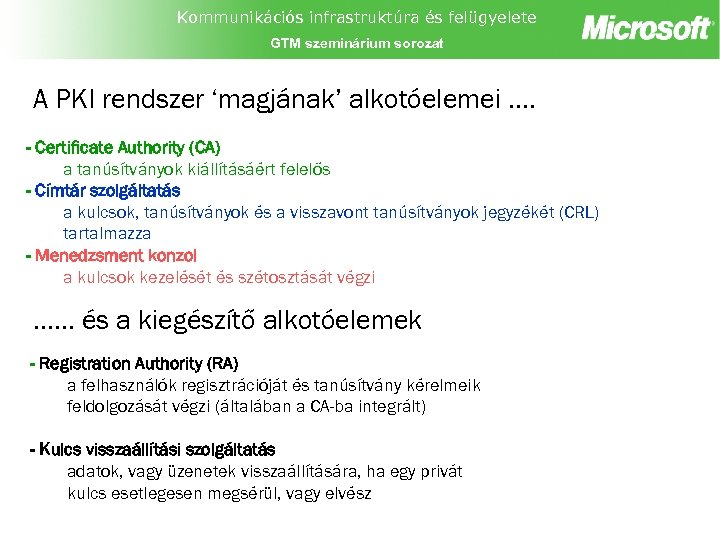 Kommunikációs infrastruktúra és felügyelete
GTM szeminárium sorozat
Microsoft

A PKI rendszer ‘magjának’ alkotóelemei ….

- Certificate Authority (CA)
a tanúsítványok kiállításáért felelős
- Címtár szolgáltatás
a kulcsok, tanúsítványok és a visszavont tanúsítványok jegyzékét (CRL) tartalmazza
- Menedzsment konzol
a kulcsok kezelését és szétosztását végzi

…… és a kiegészítő alkotóelemek

- Registration Authority (RA)
a felhasználók regisztrációját és tanúsítvány kérelmeik feldolgozását végzi (általában a CA-ba integrált)

- Kulcs visszaállítási szolgáltatás
adatok, vagy üzenetek visszaállítására, ha egy privát kulcs esetlegesen megsérül, vagy elvész